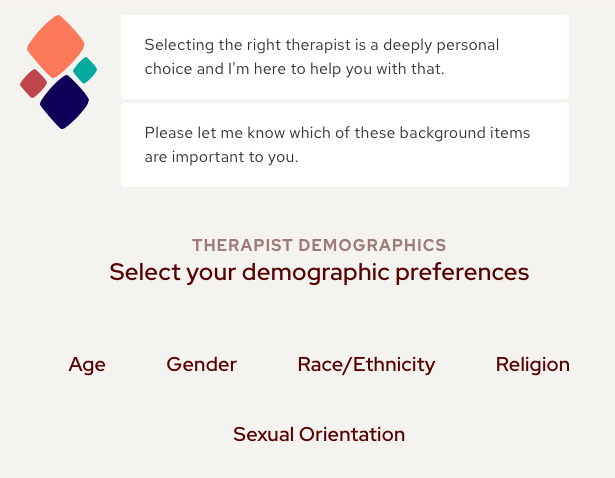 Selecting the right therapist is a deeply personal choice and I'm here to help you with that.

Please let me know which of these background items are important to you.

THERAPIST DEMOGRAPHICS

Select your demographic preferences

Age

Gender

Race/Ethnicity

Religion

Sexual Orientation